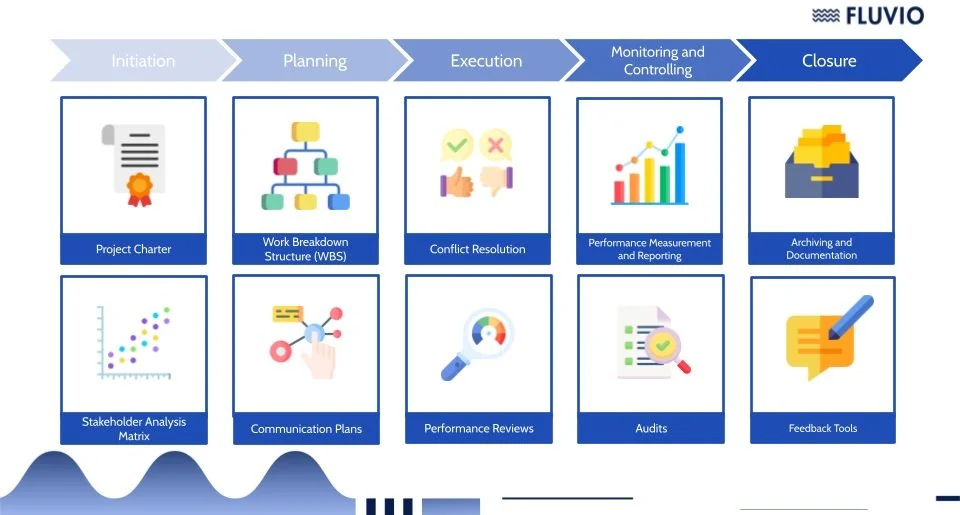 FLUVIO

Initiation

Planning

Execution

Monitoring and Controlling

Closure

Project Charter

Work Breakdown Structure (WBS)

Conflict Resolution

Performance Measurement and Reporting

Archiving and Documentation

Stakeholder Analysis Matrix

Communication Plans

Performance Reviews

Audits

Feedback Tools